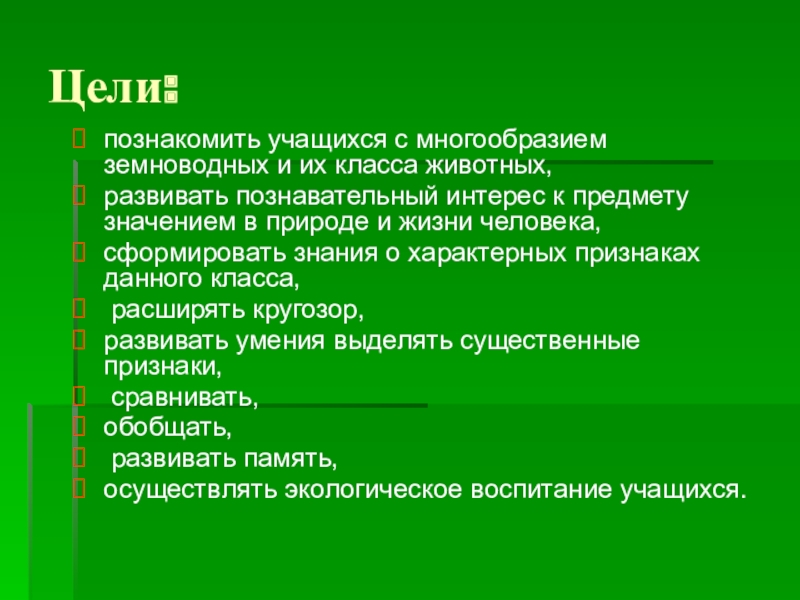 Цели:

познакомить учащихся с многообразием земноводных и их класса животных,
развивать познавательный интерес к предмету значением в природе и жизни человека,
сформировать знания о характерных признаках данного класса,
расширять кругозор,
развивать умения выделять существенные признаки,
сравнивать,
обобщать,
развивать память,
осуществлять экологическое воспитание учащихся.